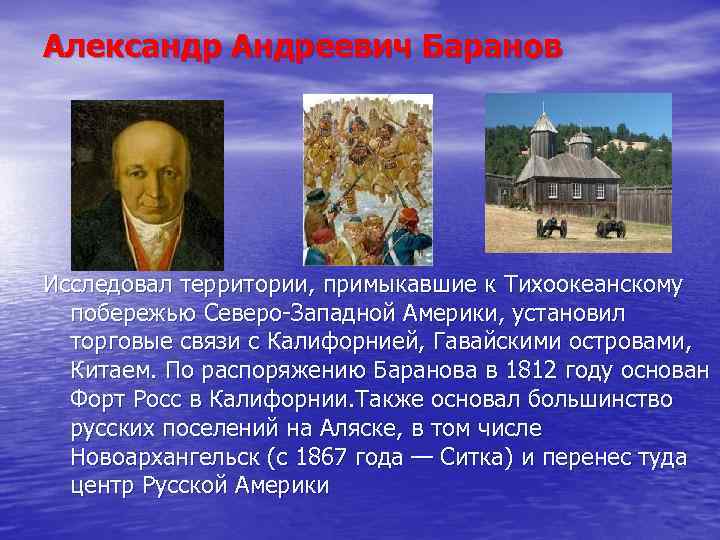 Александр Андреевич Баранов

Исследовал территории, примыкавшие к Тихоокеанскому побережью Северо-Западной Америки, установил торговые связи с Калифорнией, Гавайскими островами, Китаем. По распоряжению Баранова в 1812 году основан Форт Росс в Калифорнии.Также основал большинство русских поселений на Аляске, в том числе Новоархангельск (с 1867 года — Ситка) и перенес туда центр Русской Америки